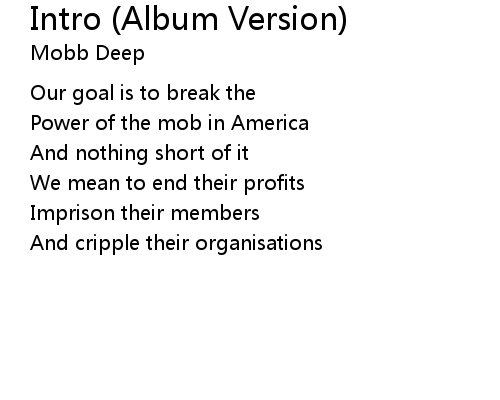 Intro (Album Version)
Mobb Deep

Our goal is to break the
Power of the mob in America
And nothing short of it
We mean to end their profits
Imprison their members
And cripple their organisations